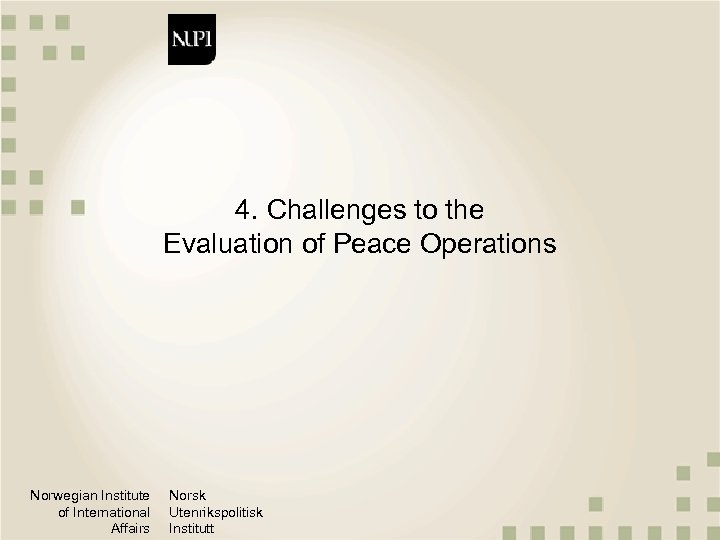 NUPI

4. Challenges to the Evaluation of Peace Operations

Norwegian Institute of International Affairs

Norsk Utenrikspolitisk Institutt